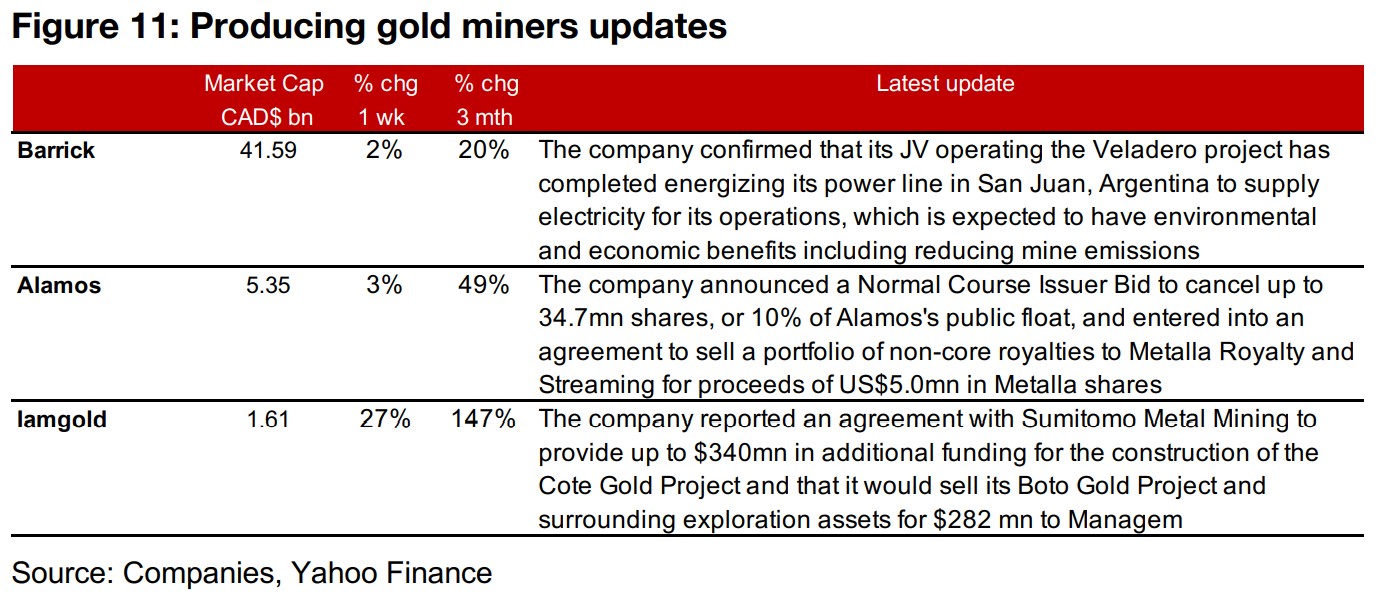 Figure 11: Producing gold miners updates

| | Market Cap CAD$ bn | % chg 1 wk | % chg 3 mth | Latest update |
|---|---|---|---|---|
| Barrick | 41.59 | 2% | 20% | The company confirmed that its JV operating the Veladero project has completed energizing its power line in San Juan, Argentina to supply electricity for its operations, which is expected to have environmental and economic benefits including reducing mine emissions |
| Alamos | 5.35 | 3% | 49% | The company announced a Normal Course Issuer Bid to cancel up to 34.7mn shares, or 10% of Alamos's public float, and entered into an agreement to sell a portfolio of non-core royalties to Metalla Royalty and Streaming for proceeds of US$5.0mn in Metalla shares |
| Iamgold | 1.61 | 27% | 147% | The company reported an agreement with Sumitomo Metal Mining to provide up to $340mn in additional funding for the construction of the Cote Gold Project and that it would sell its Boto Gold Project and surrounding exploration assets for $282 mn to Managem |

Source: Companies, Yahoo Finance